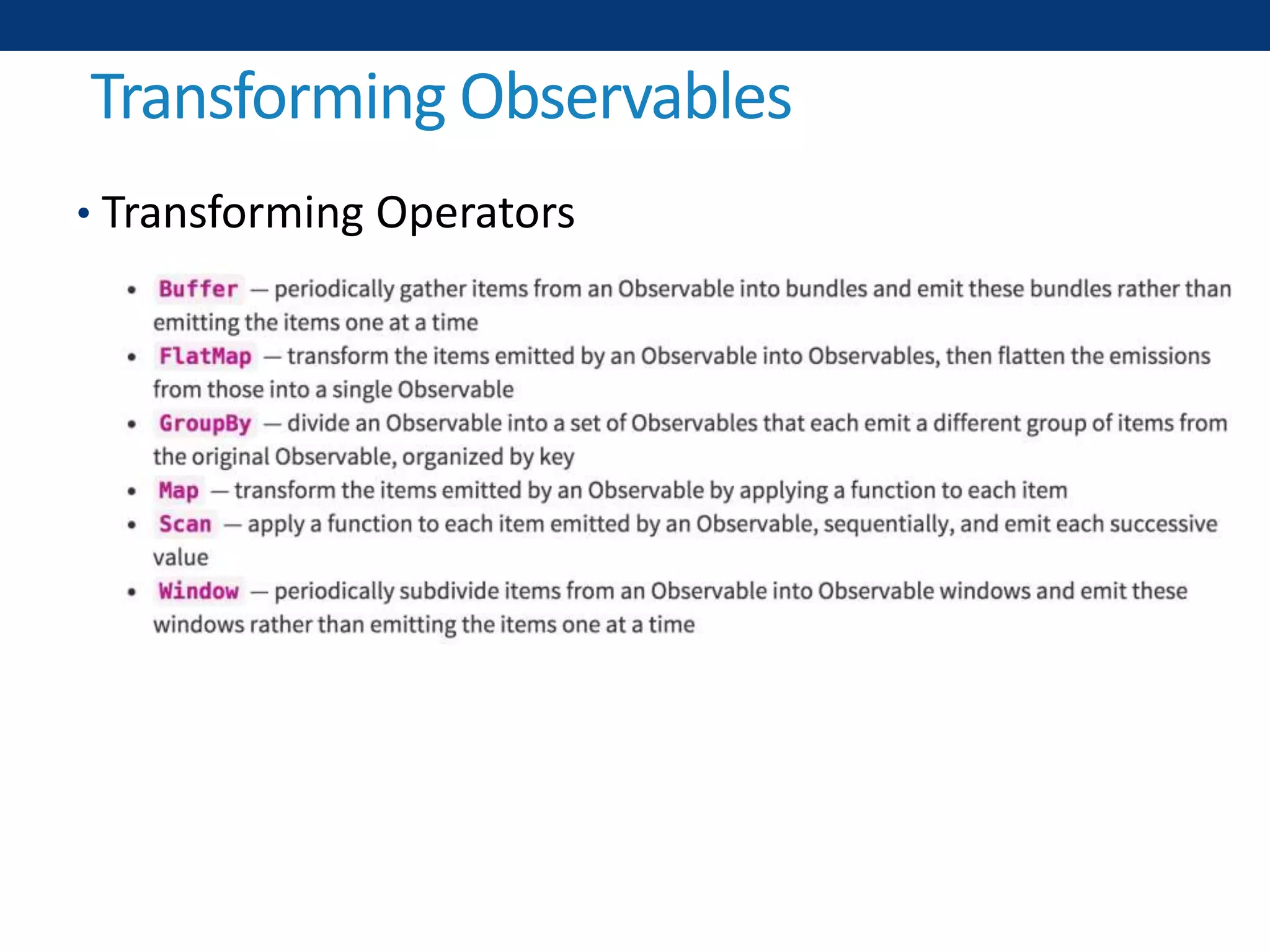 Transforming Observables

• Transforming Operators

• Buffer — periodically gather items from an Observable into bundles and emit these bundles rather than emitting the items one at a time
• FlatMap — transform the items emitted by an Observable into Observables, then flatten the emissions from those into a single Observable
• GroupBy — divide an Observable into a set of Observables that each emit a different group of items from the original Observable, organized by key
• Map — transform the items emitted by an Observable by applying a function to each item
• Scan — apply a function to each item emitted by an Observable, sequentially, and emit each successive value
• Window — periodically subdivide items from an Observable into Observable windows and emit these windows rather than emitting the items one at a time